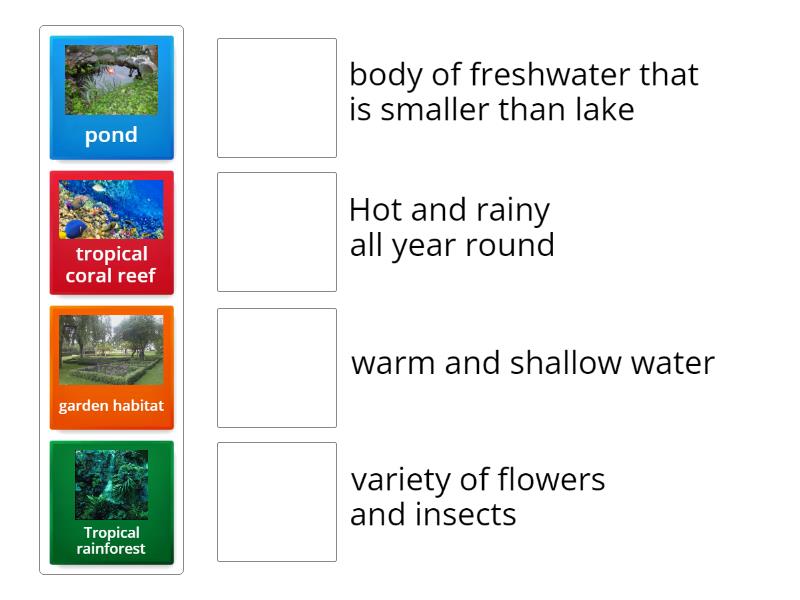 pond

tropical coral reef

garden habitat

Tropical rainforest

body of freshwater that is smaller than lake

Hot and rainy all year round

warm and shallow water

variety of flowers and insects